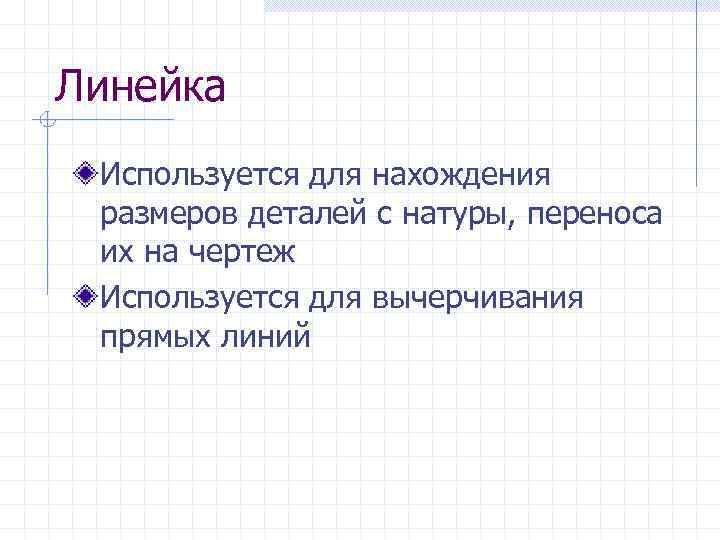 Линейка

Используется для нахождения размеров деталей с натуры, переноса их на чертеж

Используется для вычерчивания прямых линий